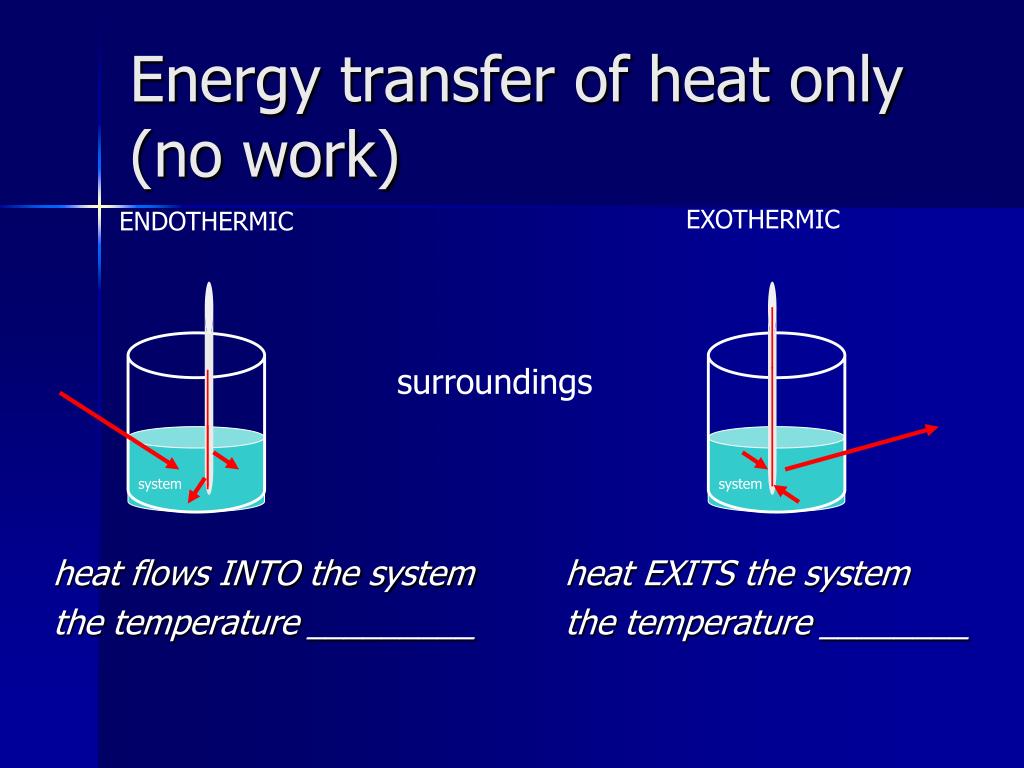 Energy transfer of heat only (no work)

ENDOTHERMIC

EXOTHERMIC

surroundings

system

system

heat flows INTO the system
the temperature _________

heat EXITS the system
the temperature ________